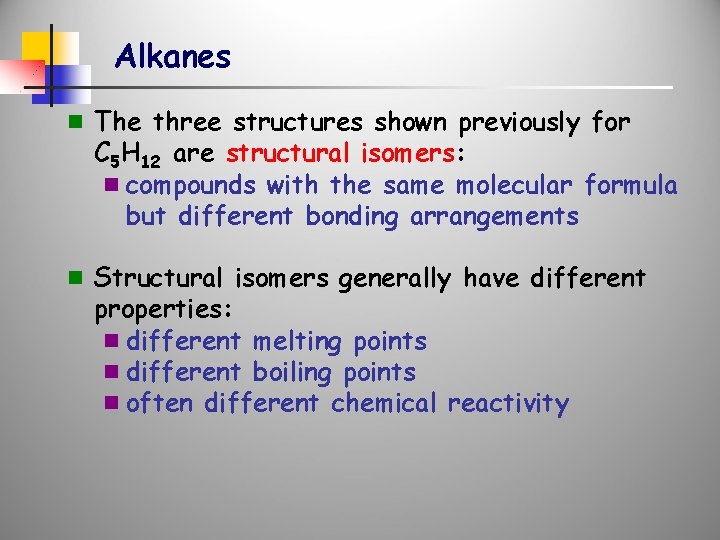 Alkanes

The three structures shown previously for $C_5H_{12}$ are structural isomers:

compounds with the same molecular formula but different bonding arrangements

Structural isomers generally have different properties:

different melting points

different boiling points

often different chemical reactivity